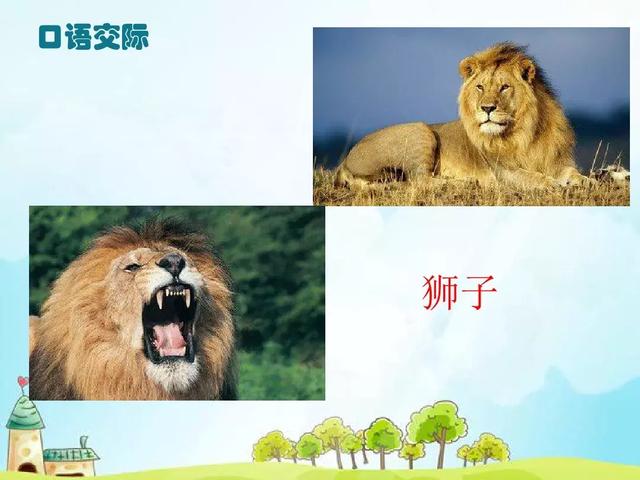 口语交际

狮子